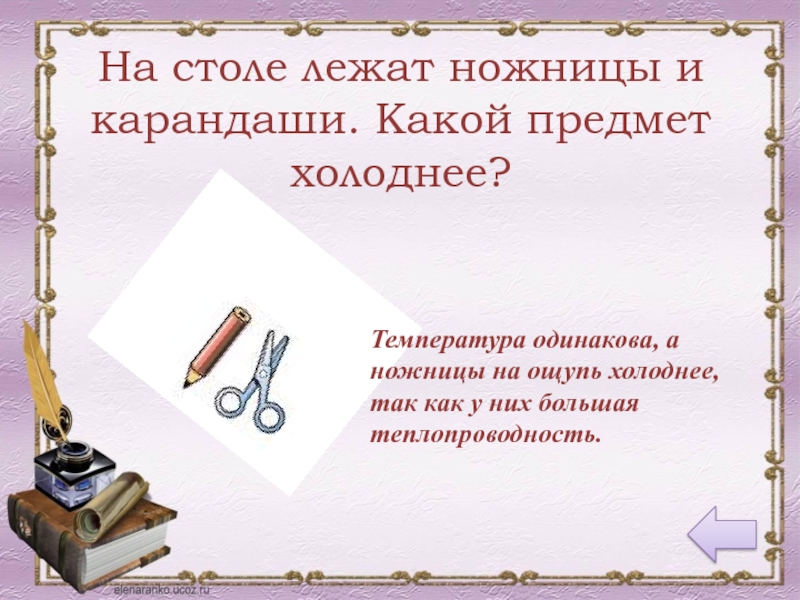 На столе лежат ножницы и карандаши. Какой предмет холоднее?

Температура одинакова, а ножницы на ощупь холоднее, так как у них большая теплопроводность.

elenaranko.ucoz.ru